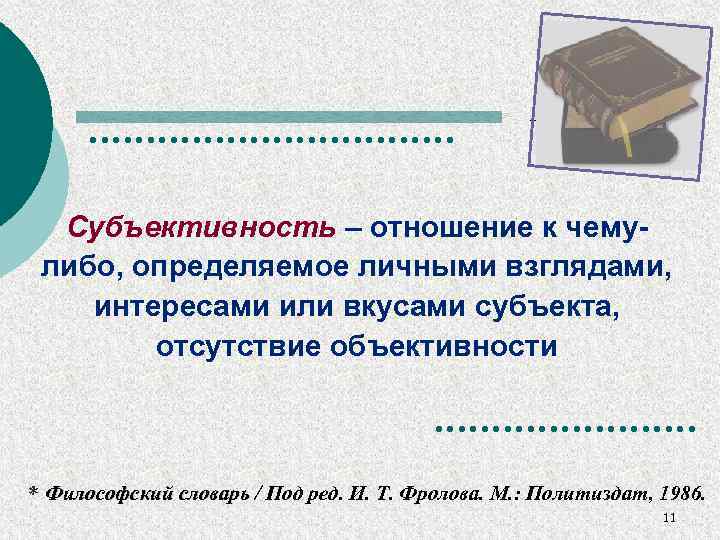 Субъективность – отношение к чему-либо, определяемое личными взглядами, интересами или вкусами субъекта, отсутствие объективности

* Философский словарь / Под ред. И. Т. Фролова. М.: Политиздат, 1986.

11